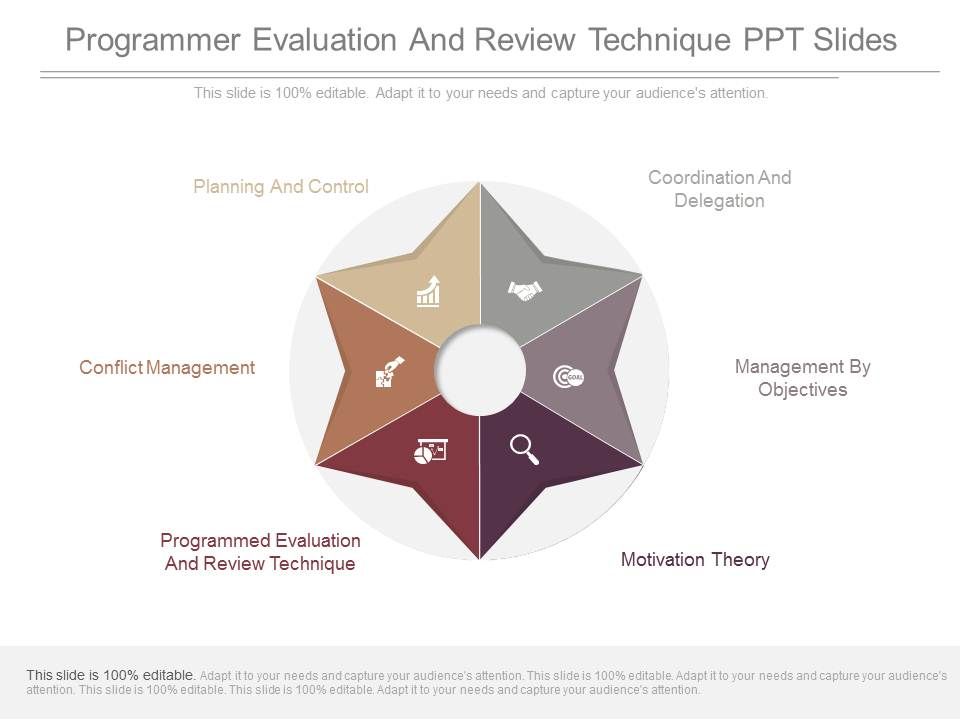 Programmer Evaluation And Review Technique PPT Slides

This slide is 100% editable. Adapt it to your needs and capture your audience's attention.

Planning And Control

Coordination And Delegation

Conflict Management

GOAL

Management By Objectives

Programmed Evaluation And Review Technique

Motivation Theory

This slide is 100% editable. Adapt it to your needs and capture your audience's attention. This slide is 100% editable. Adapt it to your needs and capture your audience's attention. This slide is 100% editable. This slide is 100% editable. Adapt it to your needs and capture your audience's attention.